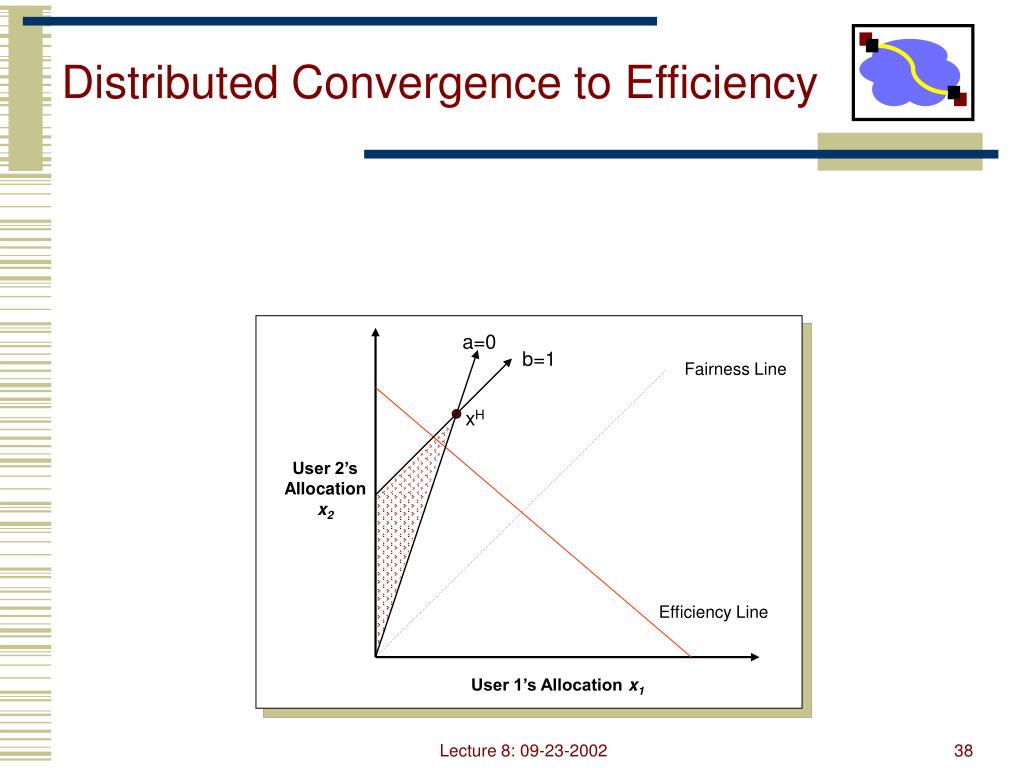 Distributed Convergence to Efficiency

a=0

b=1

Fairness Line

$x^H$

User 2's Allocation $x_2$

Efficiency Line

User 1's Allocation $x_1$

Lecture 8: 09-23-2002

38